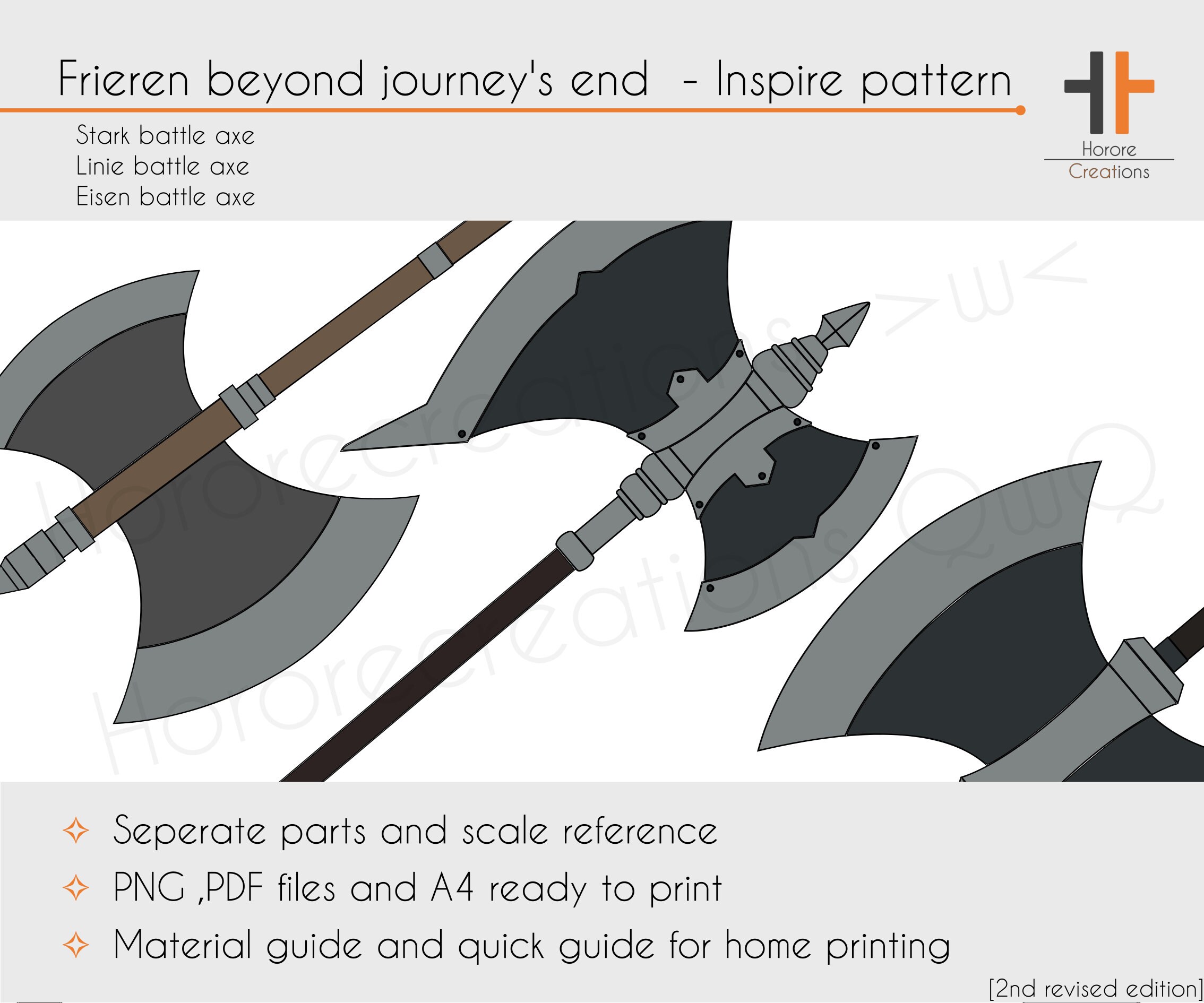 Frieren beyond journey's end - Inspire pattern

Stark battle axe
Linie battle axe
Eisen battle axe

Horore
Creations

Hororecreations >w<
Hororecreations QwQ

Seperate parts and scale reference
PNG ,PDF files and A4 ready to print
Material guide and quick guide for home printing

[2nd revised edition]